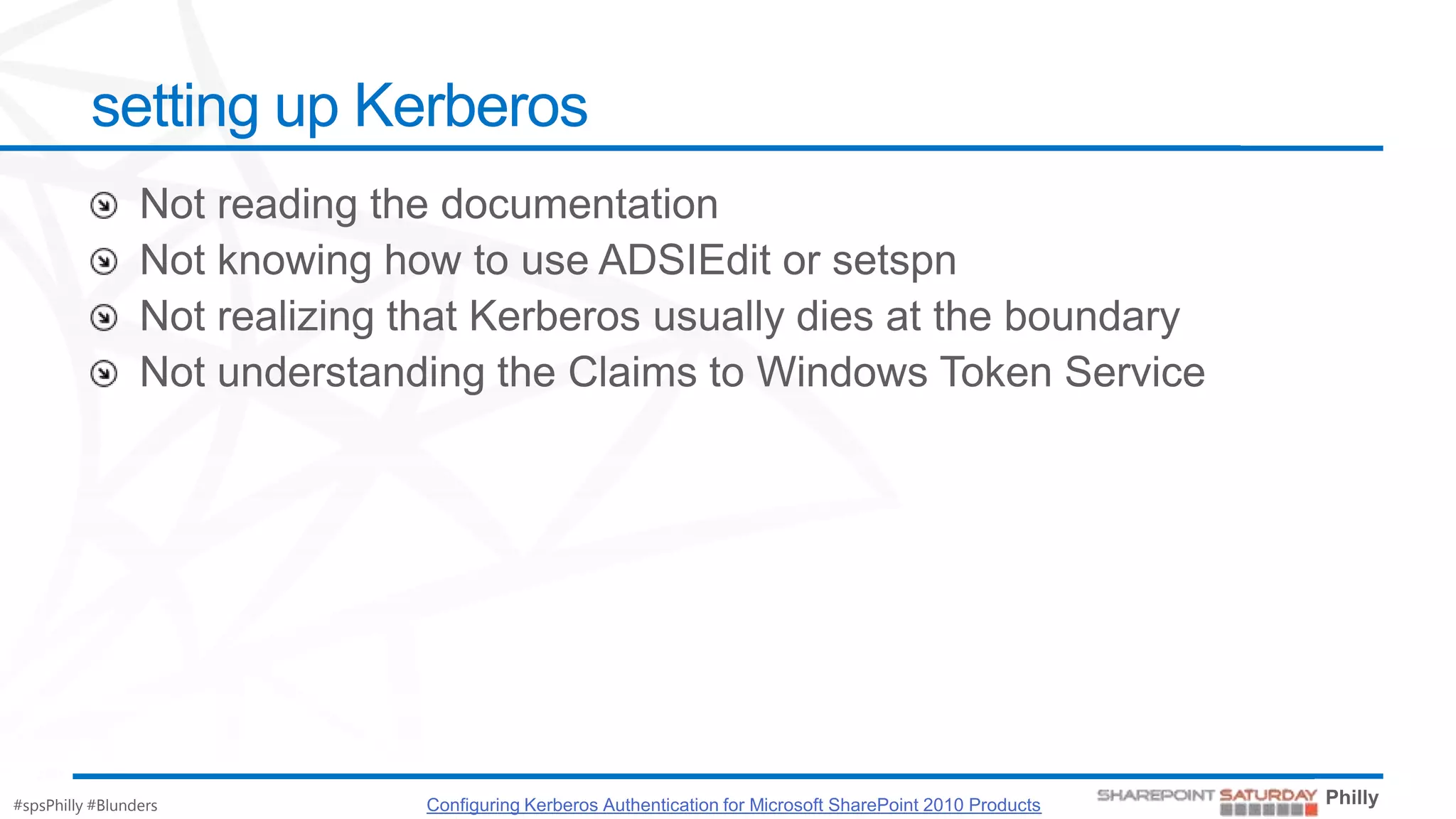 setting up Kerberos

Not reading the documentation
Not knowing how to use ADSIEdit or setspn
Not realizing that Kerberos usually dies at the boundary
Not understanding the Claims to Windows Token Service

#spsPhilly #Blunders

Configuring Kerberos Authentication for Microsoft SharePoint 2010 Products

SHAREPOINT SATURDAY Philly